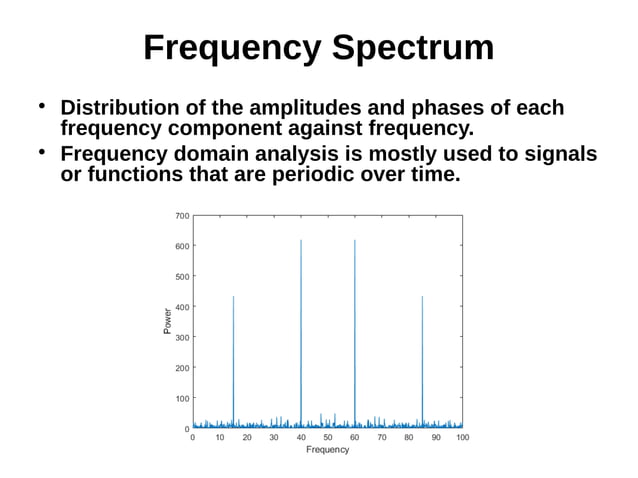 Frequency Spectrum

• Distribution of the amplitudes and phases of each frequency component against frequency.
• Frequency domain analysis is mostly used to signals or functions that are periodic over time.

700
600
500
400
300
200
100
0
Power
0 10 20 30 40 50 60 70 80 90 100
Frequency